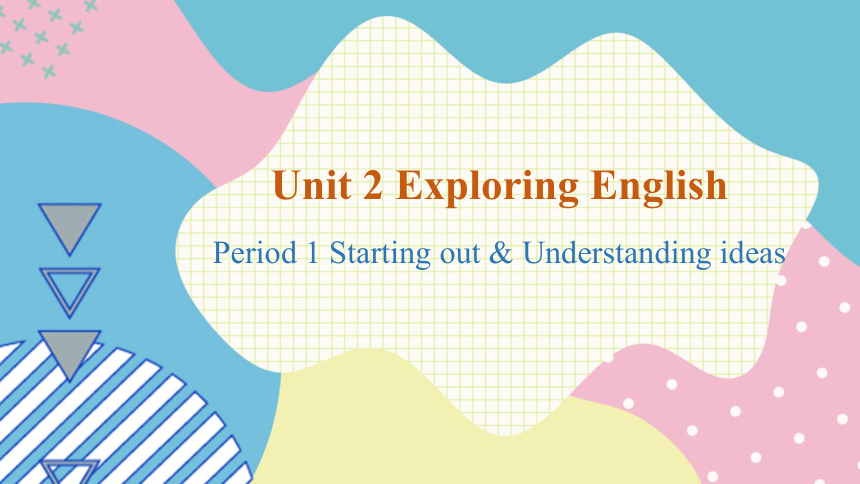 Unit 2 Exploring English

Period 1 Starting out & Understanding ideas